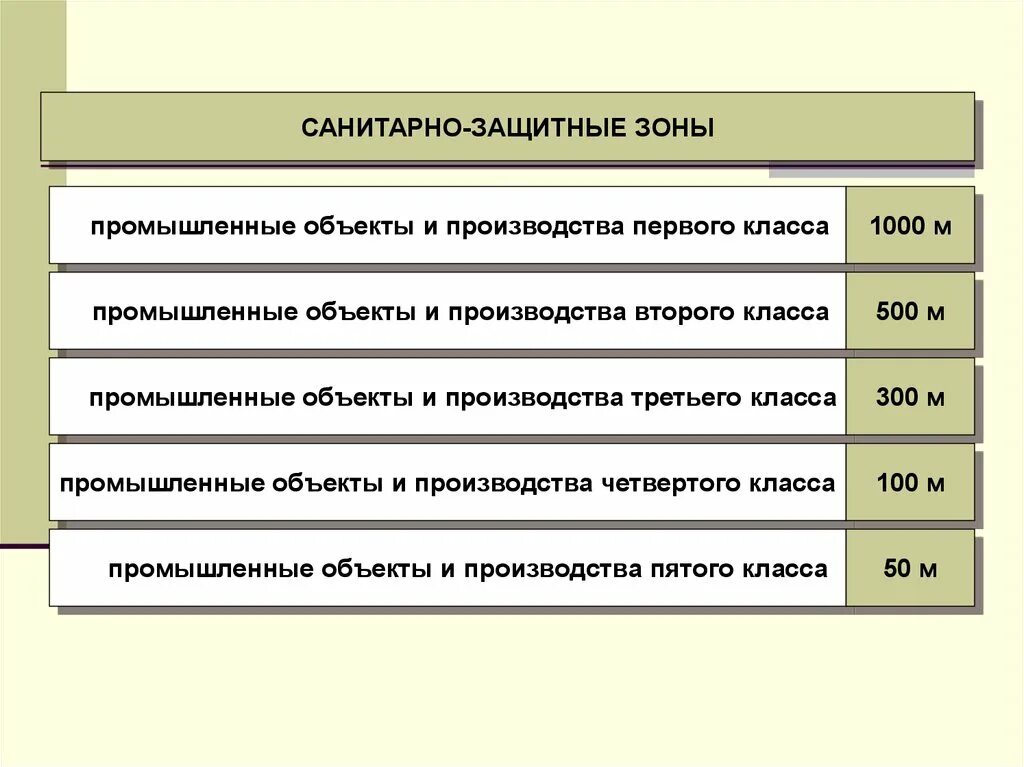 САНИТАРНО-ЗАЩИТНЫЕ ЗОНЫ

| | |
|---|---|
| промышленные объекты и производства первого класса | 1000 м |
| промышленные объекты и производства второго класса | 500 м |
| промышленные объекты и производства третьего класса | 300 м |
| промышленные объекты и производства четвертого класса | 100 м |
| промышленные объекты и производства пятого класса | 50 м |